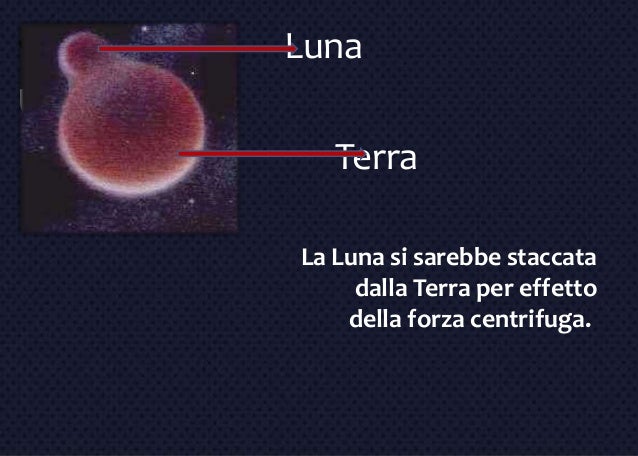 Luna

Terra

La Luna si sarebbe staccata dalla Terra per effetto della forza centrifuga.